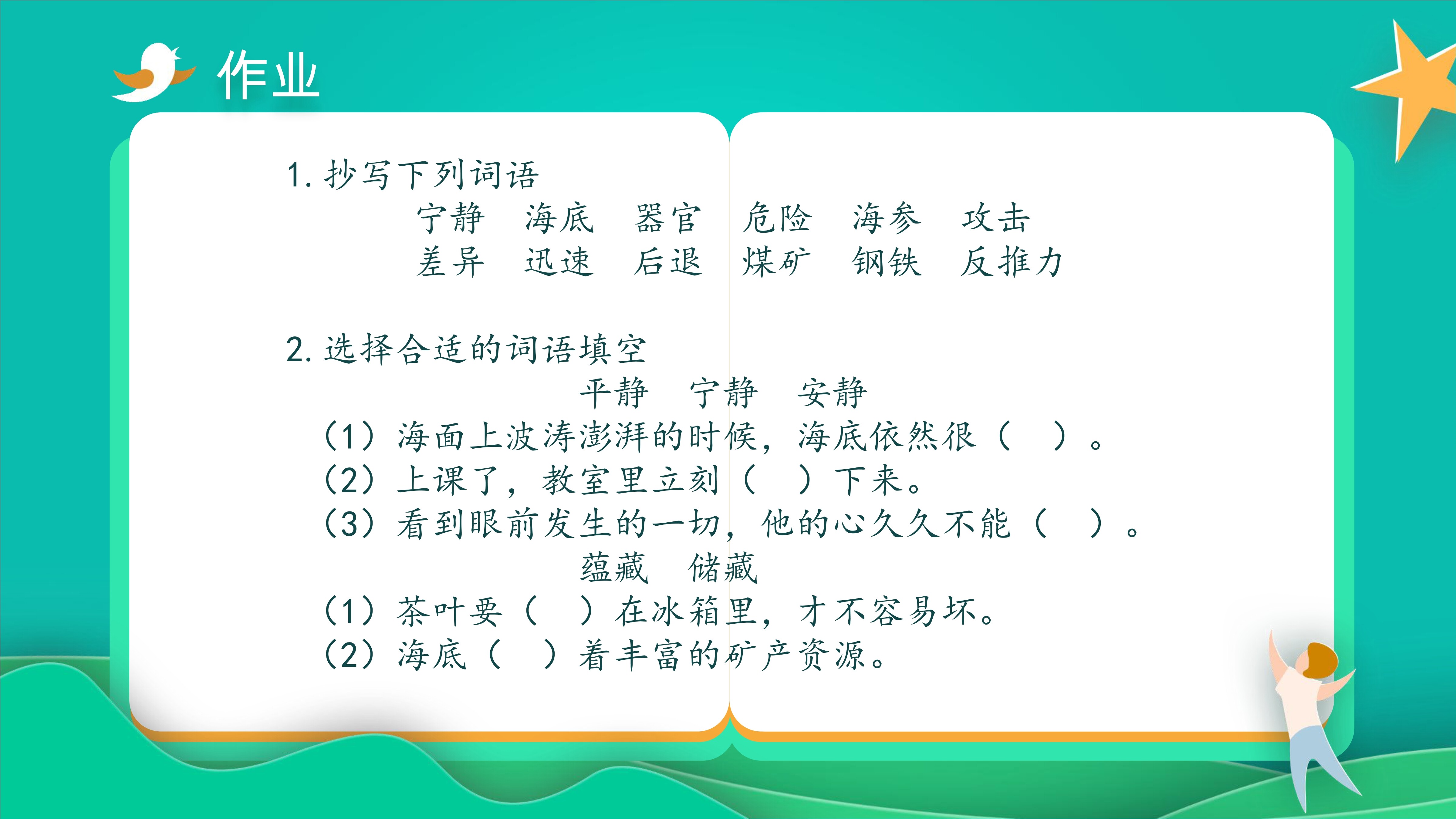 作业

1. 抄写下列词语

宁静　海底　器官　危险　海参　攻击
差异　迅速　后退　煤矿　钢铁　反推力

2. 选择合适的词语填空

平静　宁静　安静

（1）海面上波涛澎湃的时候，海底依然很（　）。
（2）上课了，教室里立刻（　）下来。
（3）看到眼前发生的一切，他的心久久不能（　）。

蕴藏　储藏

（1）茶叶要（　）在冰箱里，才不容易坏。
（2）海底（　）着丰富的矿产资源。